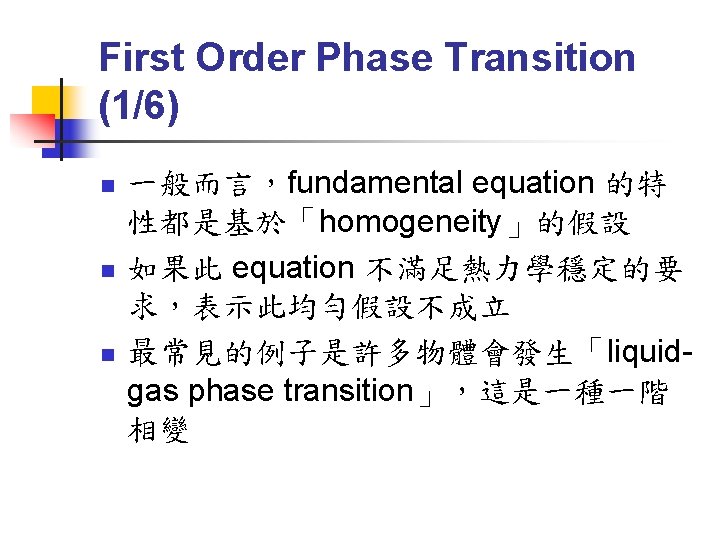 First Order Phase Transition (1/6)

一般而言，fundamental equation 的特性都是基於「homogeneity」的假設

如果此 equation 不滿足熱力學穩定的要求，表示此均勻假設不成立

最常見的例子是許多物體會發生「liquid-gas phase transition」，這是一種一階相變